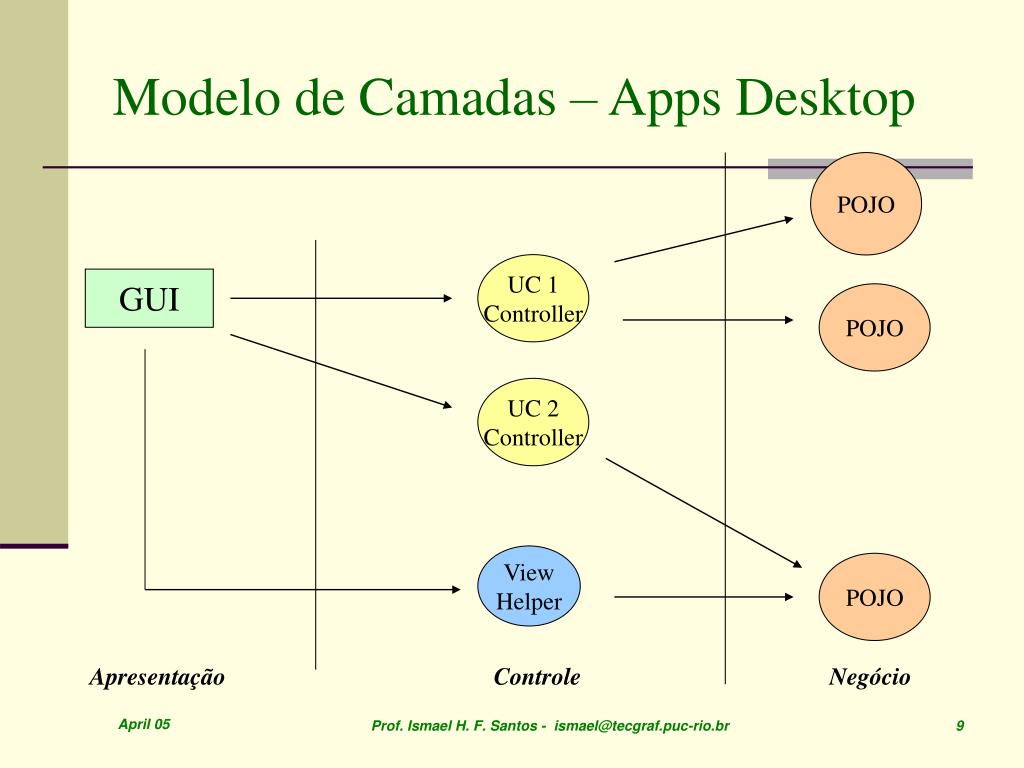 Modelo de Camadas – Apps Desktop

GUI

UC 1 Controller

UC 2 Controller

View Helper

POJO

POJO

POJO

Apresentação

Controle

Negócio

April 05

Prof. Ismael H. F. Santos - ismael@tecgraf.puc-rio.br

9